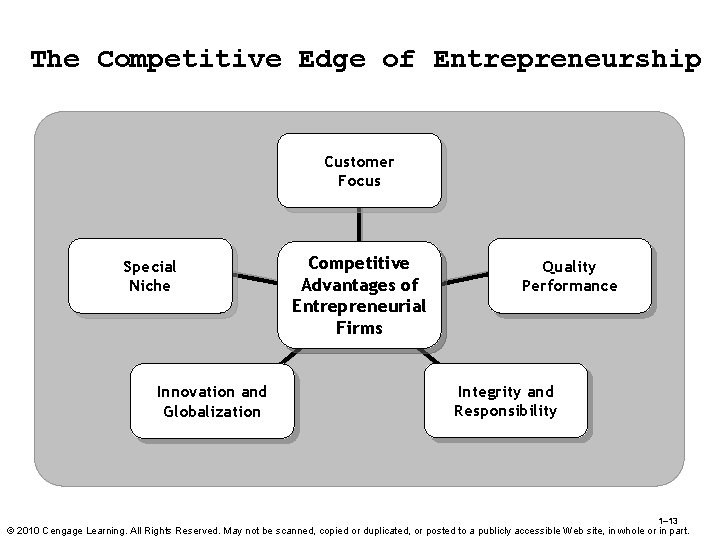 The Competitive Edge of Entrepreneurship

Customer Focus

Special Niche

Competitive Advantages of Entrepreneurial Firms

Quality Performance

Innovation and Globalization

Integrity and Responsibility

1–13

© 2010 Cengage Learning. All Rights Reserved. May not be scanned, copied or duplicated, or posted to a publicly accessible Web site, in whole or in part.